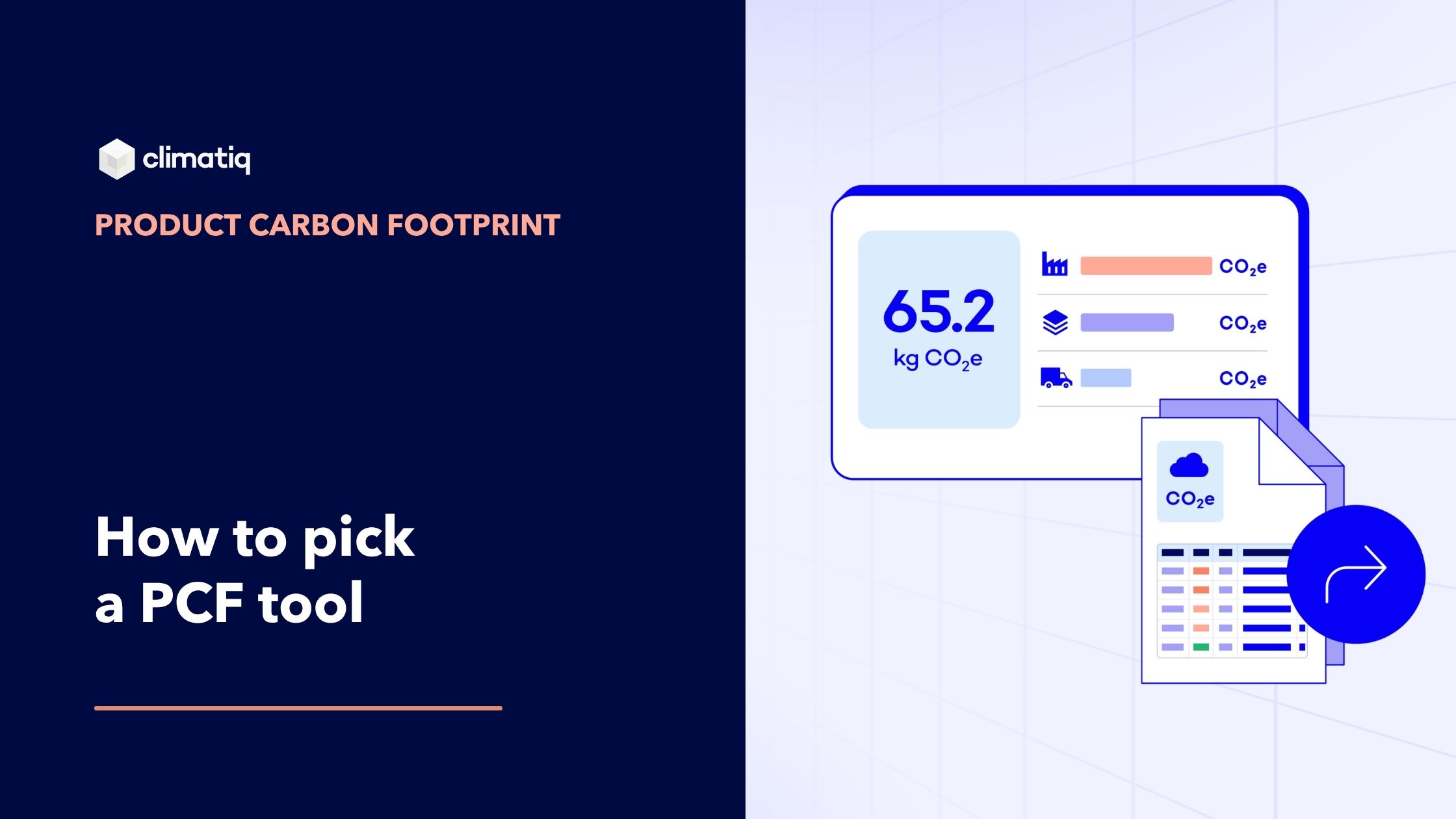 climatiq

PRODUCT CARBON FOOTPRINT

How to pick a PCF tool

65.2
kg $CO_2e$

$CO_2e$

$CO_2e$

$CO_2e$

$CO_2e$